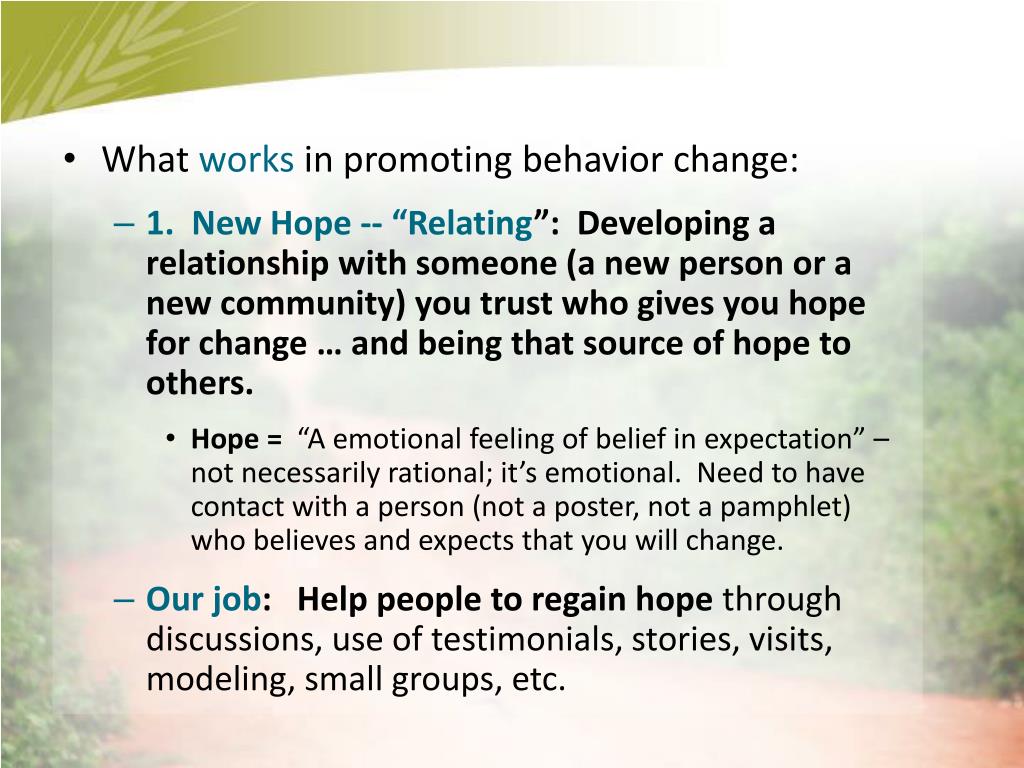 • What works in promoting behavior change:

– 1. New Hope -- “Relating”: Developing a relationship with someone (a new person or a new community) you trust who gives you hope for change … and being that source of hope to others.

• Hope = “A emotional feeling of belief in expectation” – not necessarily rational; it’s emotional. Need to have contact with a person (not a poster, not a pamphlet) who believes and expects that you will change.

– Our job: Help people to regain hope through discussions, use of testimonials, stories, visits, modeling, small groups, etc.